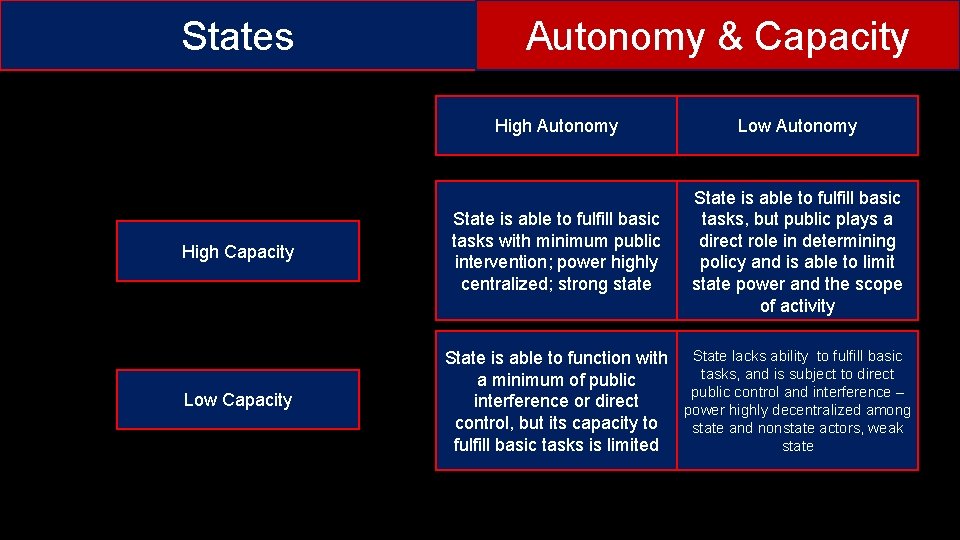 States

Autonomy & Capacity

| | High Autonomy | Low Autonomy |
|---|---|---|
| High Capacity | State is able to fulfill basic tasks with minimum public intervention; power highly centralized; strong state | State is able to fulfill basic tasks, but public plays a direct role in determining policy and is able to limit state power and the scope of activity |
| Low Capacity | State is able to function with a minimum of public interference or direct control, but its capacity to fulfill basic tasks is limited | State lacks ability to fulfill basic tasks, and is subject to direct public control and interference – power highly decentralized among state and nonstate actors, weak state |